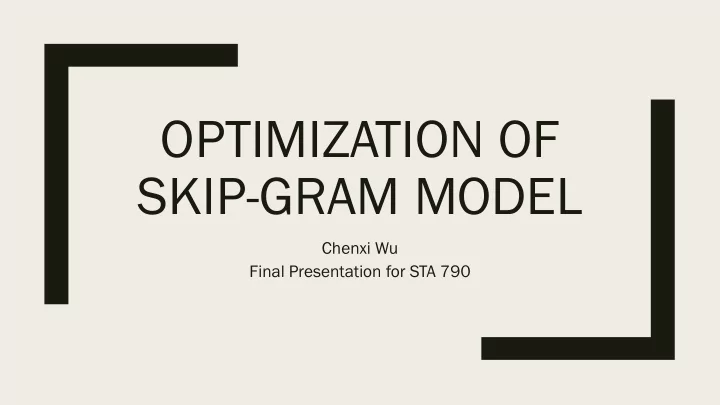 OPTIMIZATION OF SKIP-GRAM MODEL

Chenxi Wu
Final Presentation for STA 790